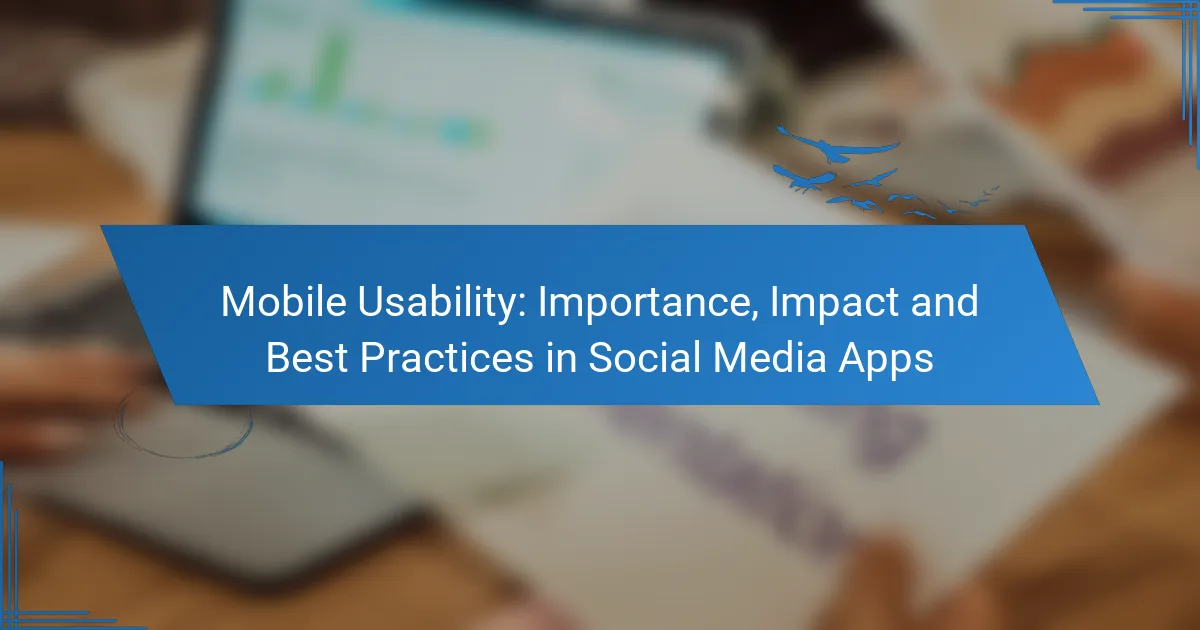 Mobile Usability: Importance, Impact and Best Practices in Social Media Apps